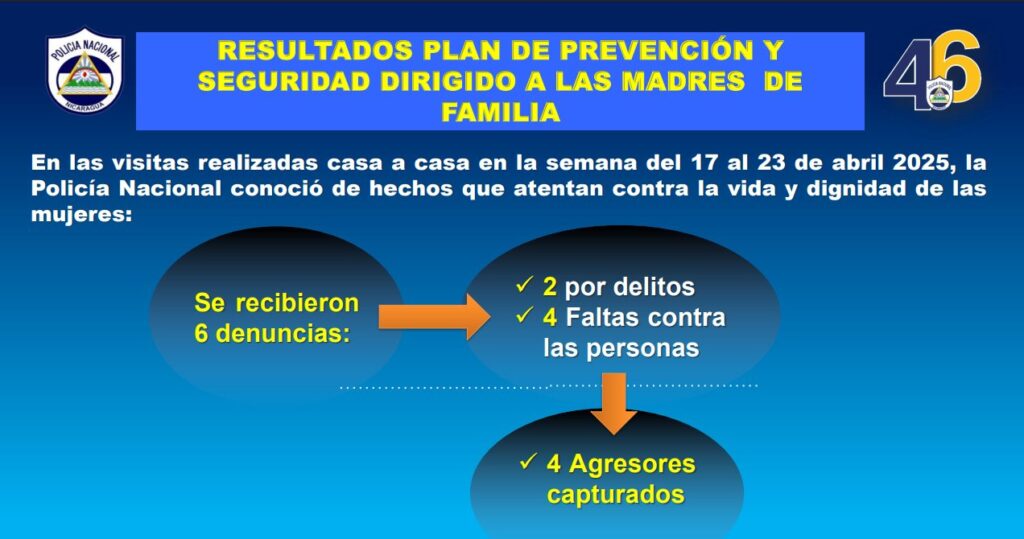 POLICIA NACIONAL
NICARAGUA

RESULTADOS PLAN DE PREVENCIÓN Y SEGURIDAD DIRIGIDO A LAS MADRES DE FAMILIA

46

En las visitas realizadas casa a casa en la semana del 17 al 23 de abril 2025, la Policía Nacional conoció de hechos que atentan contra la vida y dignidad de las mujeres:

Se recibieron 6 denuncias:

✓ 2 por delitos
✓ 4 Faltas contra las personas

✓ 4 Agresores capturados